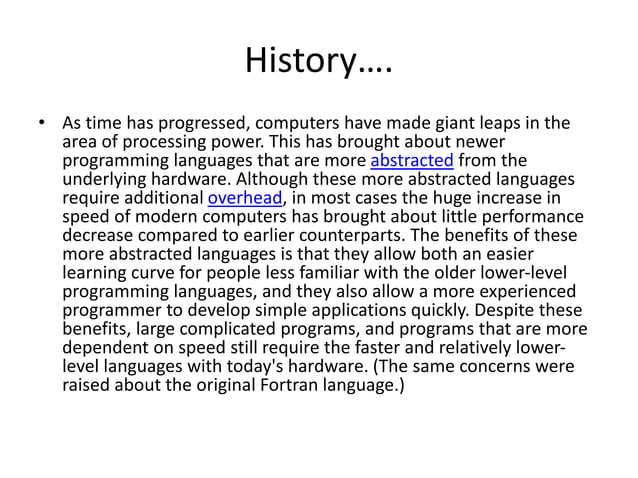 History….

• As time has progressed, computers have made giant leaps in the area of processing power. This has brought about newer programming languages that are more abstracted from the underlying hardware. Although these more abstracted languages require additional overhead, in most cases the huge increase in speed of modern computers has brought about little performance decrease compared to earlier counterparts. The benefits of these more abstracted languages is that they allow both an easier learning curve for people less familiar with the older lower-level programming languages, and they also allow a more experienced programmer to develop simple applications quickly. Despite these benefits, large complicated programs, and programs that are more dependent on speed still require the faster and relatively lower-level languages with today's hardware. (The same concerns were raised about the original Fortran language.)